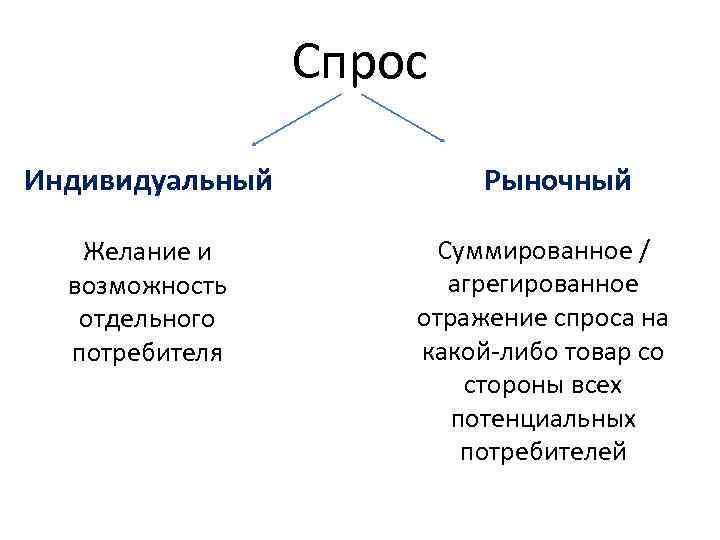 Спрос

Индивидуальный

Желание и возможность отдельного потребителя

Рыночный

Суммированное / агрегированное отражение спроса на какой-либо товар со стороны всех потенциальных потребителей